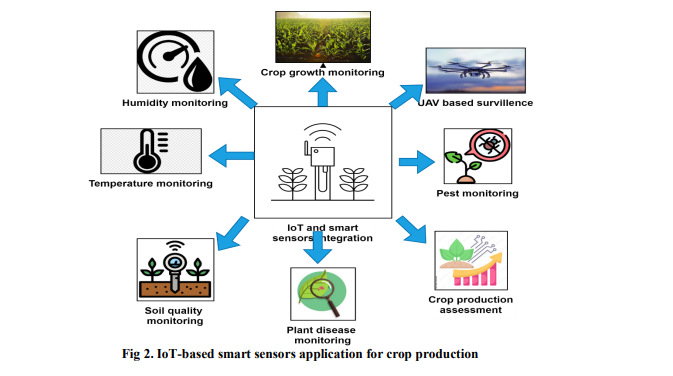 Crop growth monitoring

Humidity monitoring

UAV based survillence

Temperature monitoring

Pest monitoring

IoT and smart sensors integration

Soil quality monitoring

Plant disease monitoring

Crop production assessment

Fig 2. IoT-based smart sensors application for crop production